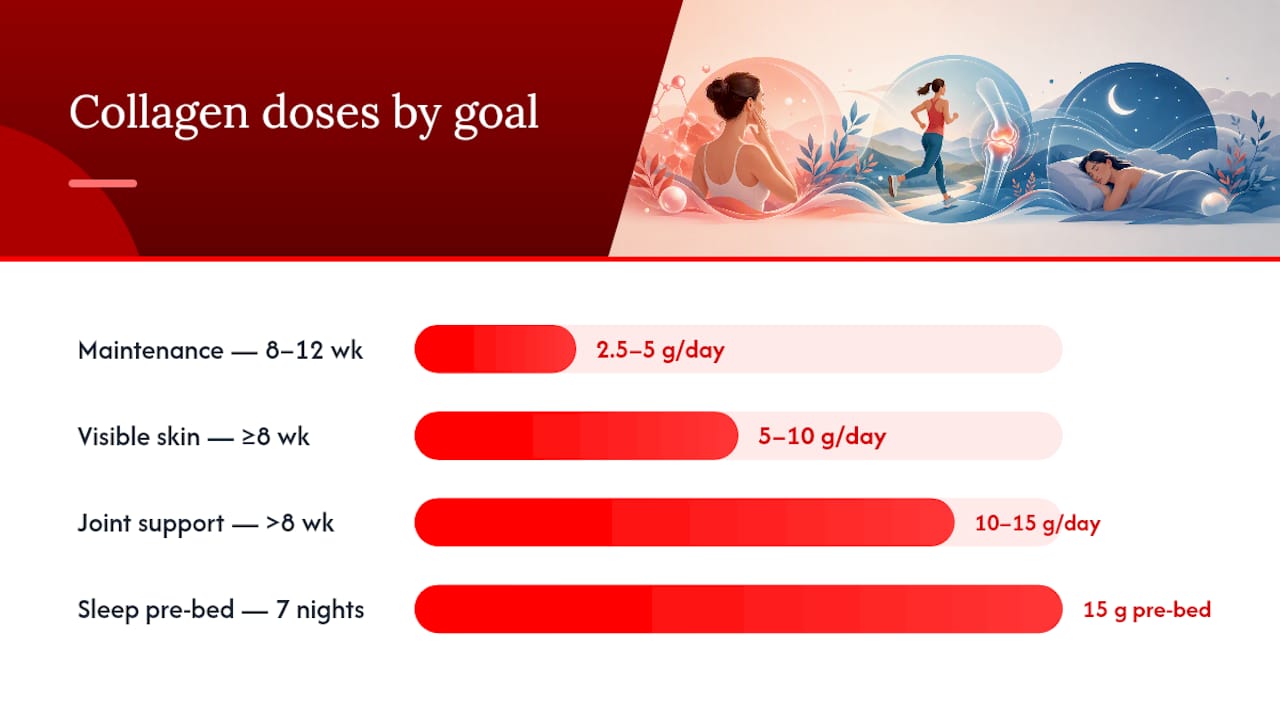 Collagen doses by goal

Maintenance — 8–12 wk
2.5–5 g/day

Visible skin — ≥8 wk
5–10 g/day

Joint support — >8 wk
10–15 g/day

Sleep pre-bed — 7 nights
15 g pre-bed